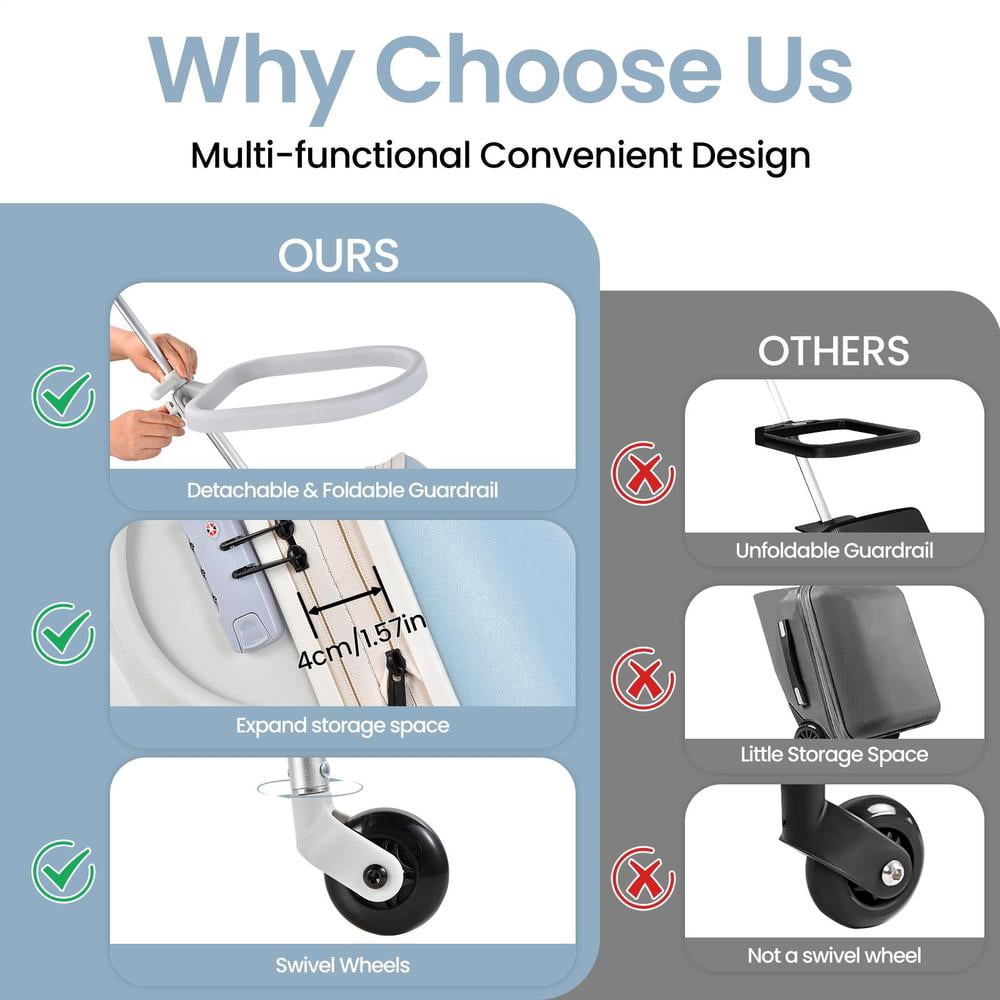 Why Choose Us

Multi-functional Convenient Design

OURS

Detachable & Foldable Guardrail

4cm/1.57in

Expand storage space

Swivel Wheels

OTHERS

Unfoldable Guardrail

Little Storage Space

Not a swivel wheel